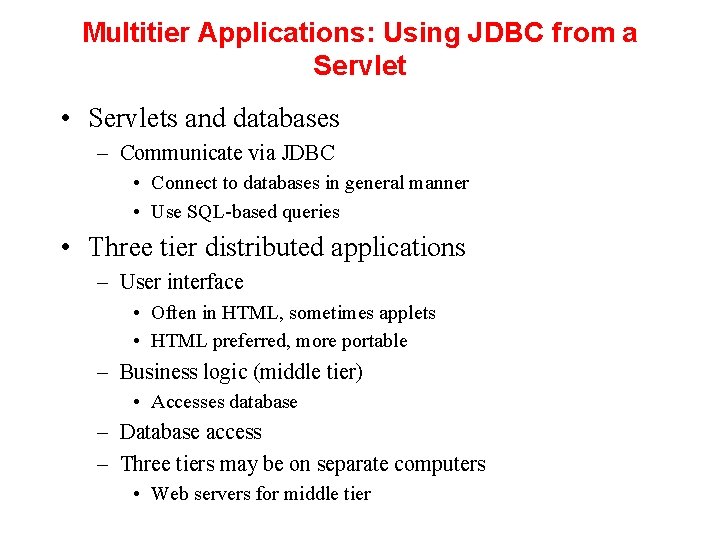 Multitier Applications: Using JDBC from a Servlet

• Servlets and databases
– Communicate via JDBC
• Connect to databases in general manner
• Use SQL-based queries

• Three tier distributed applications
– User interface
• Often in HTML, sometimes applets
• HTML preferred, more portable
– Business logic (middle tier)
• Accesses database
– Database access
– Three tiers may be on separate computers
• Web servers for middle tier